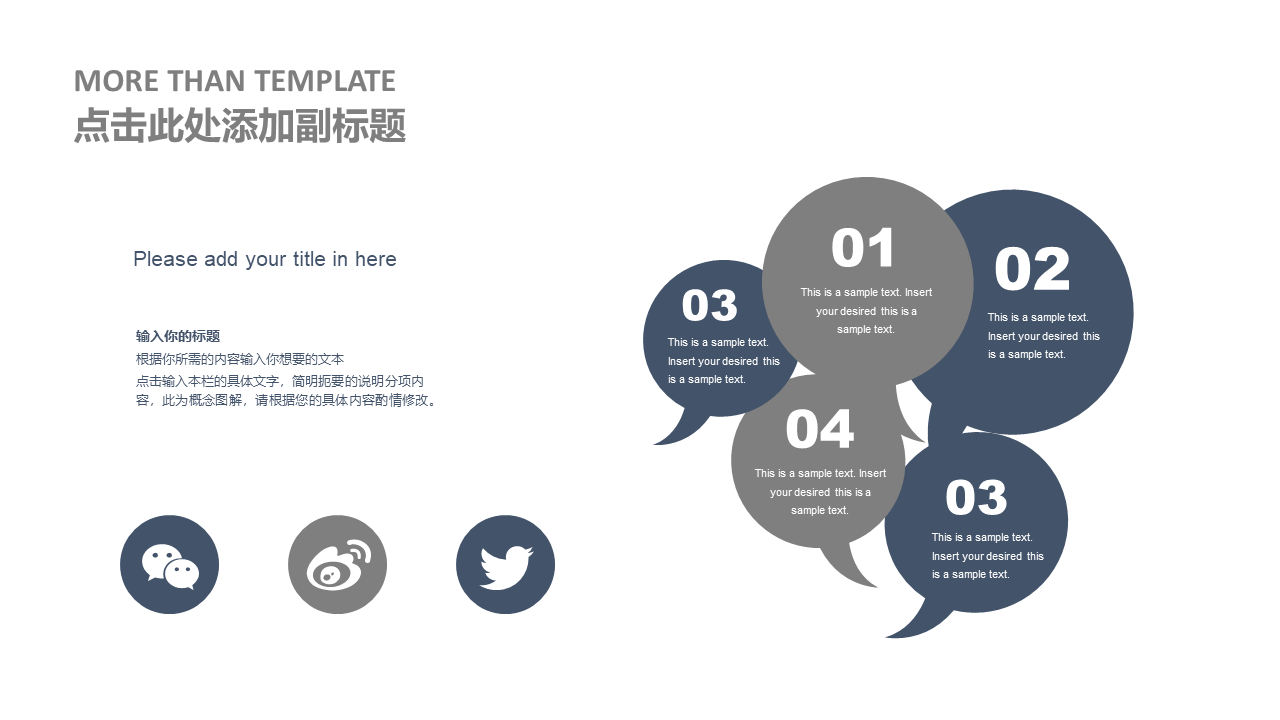 MORE THAN TEMPLATE
点击此处添加副标题

Please add your title in here

输入你的标题
根据你所需的内容输入你想要的文本
点击输入本栏的具体文字，简明扼要的说明分项内容，此为概念图解，请根据您的具体内容酌情修改。

03
This is a sample text. Insert your desired this is a sample text.

01
This is a sample text. Insert your desired this is a sample text.

02
This is a sample text. Insert your desired this is a sample text.

04
This is a sample text. Insert your desired this is a sample text.

03
This is a sample text. Insert your desired this is a sample text.